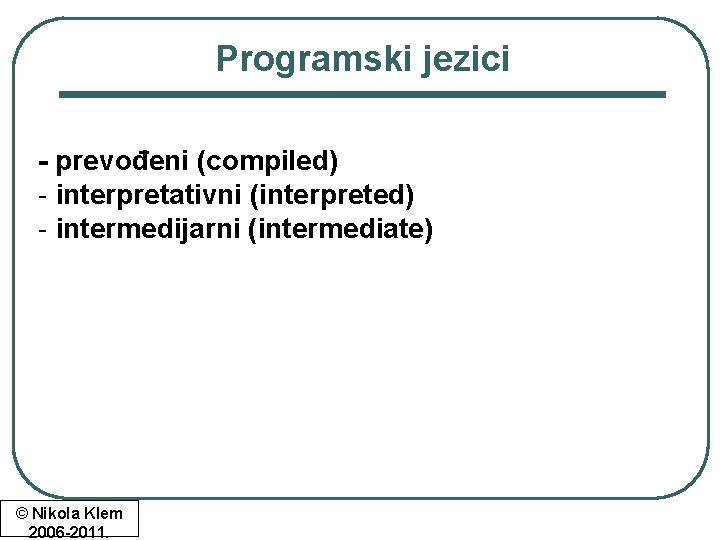 Programski jezici

- prevođeni (compiled)
- interpretativni (interpreted)
- intermedijarni (intermediate)

© Nikola Klem
2006-2011.